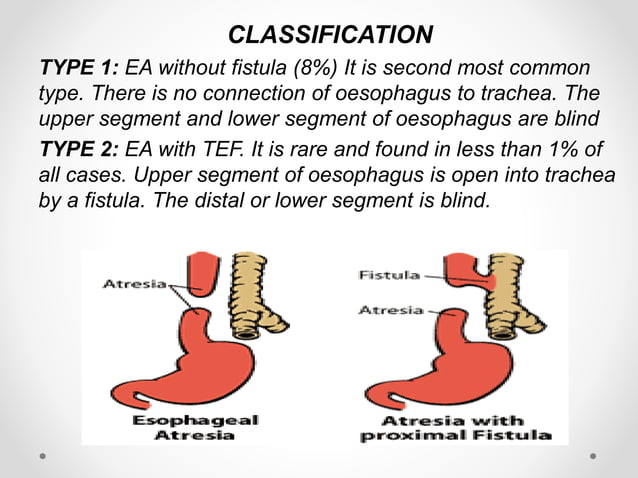 CLASSIFICATION

TYPE 1: EA without fistula (8%) It is second most common type. There is no connection of oesophagus to trachea. The upper segment and lower segment of oesophagus are blind

TYPE 2: EA with TEF. It is rare and found in less than 1% of all cases. Upper segment of oesophagus is open into trachea by a fistula. The distal or lower segment is blind.

Atresia

Esophageal Atresia

Fistula

Atresia

Atresia with proximal Fistula